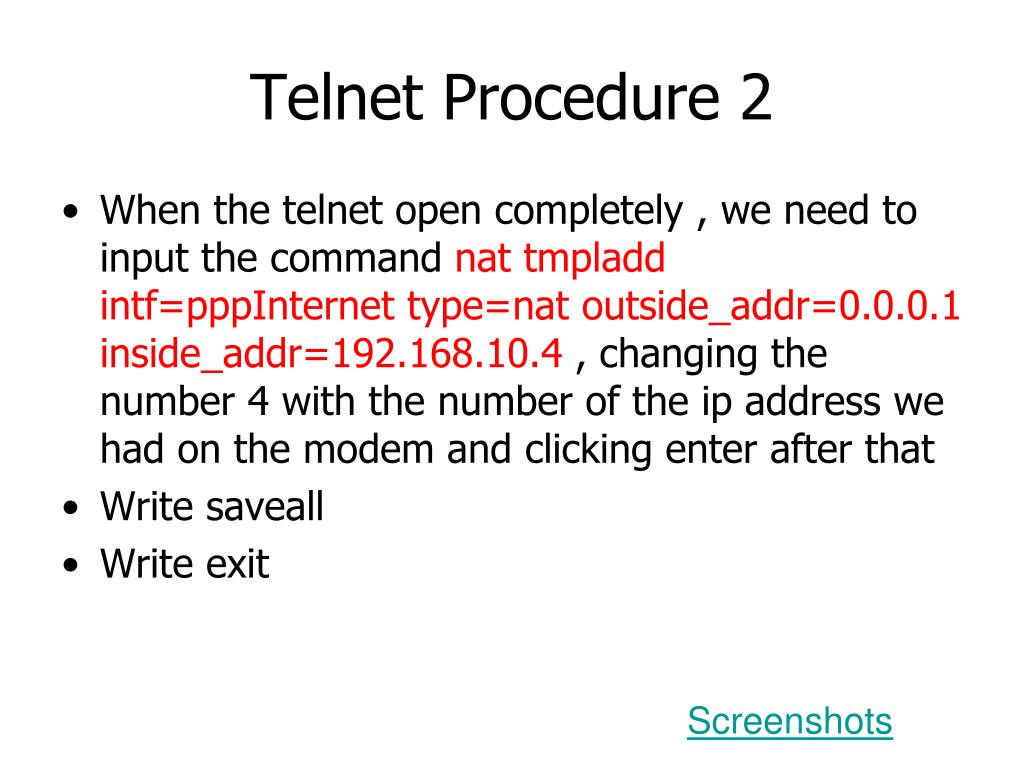 Telnet Procedure 2

• When the telnet open completely , we need to input the command nat tmpladd intf=pppInternet type=nat outside_addr=0.0.0.1 inside_addr=192.168.10.4 , changing the number 4 with the number of the ip address we had on the modem and clicking enter after that
• Write saveall
• Write exit

Screenshots